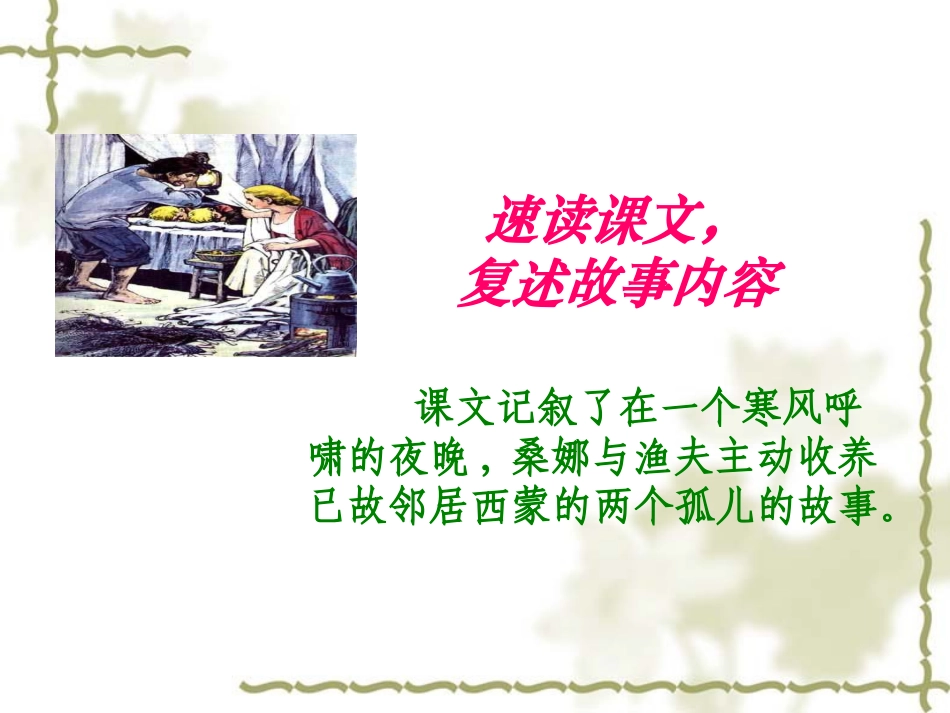 速读课文，
复述故事内容

课文记叙了在一个寒风呼啸的夜晚，桑娜与渔夫主动收养已故邻居西蒙的两个孤儿的故事。